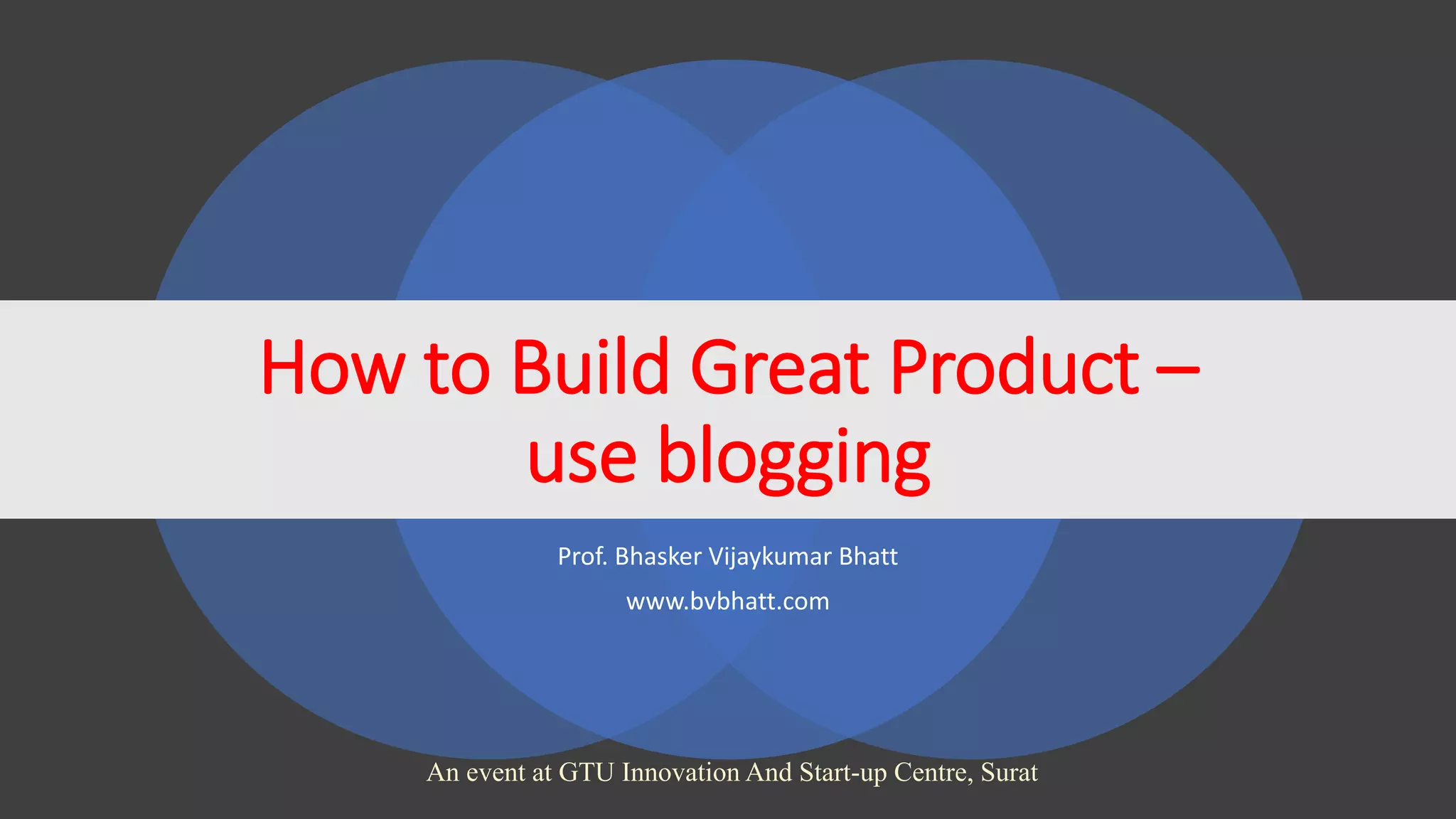 How to Build Great Product – use blogging

Prof. Bhasker Vijaykumar Bhatt

www.bvbhatt.com

An event at GTU Innovation And Start-up Centre, Surat